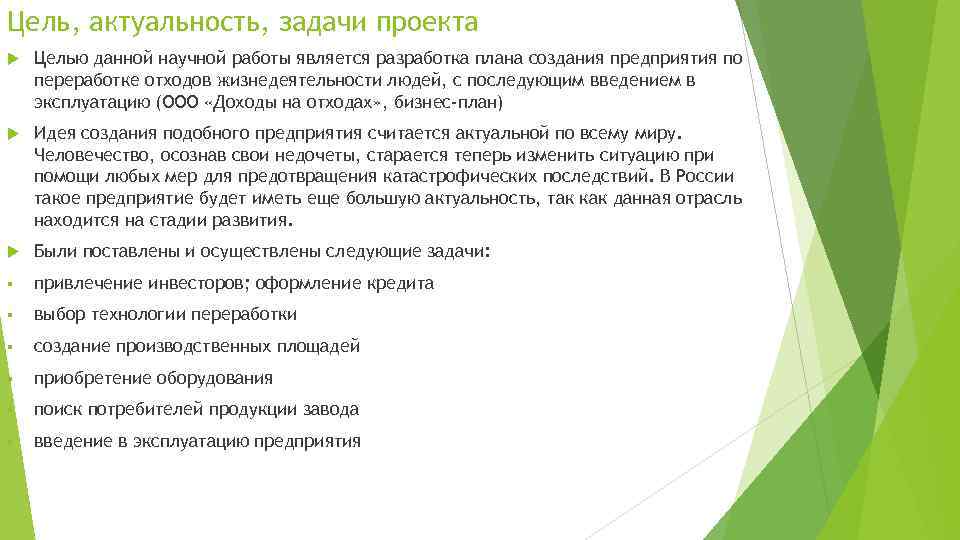 Цель, актуальность, задачи проекта

Целью данной научной работы является разработка плана создания предприятия по переработке отходов жизнедеятельности людей, с последующим введением в эксплуатацию (ООО «Доходы на отходах», бизнес-план)

Идея создания подобного предприятия считается актуальной по всему миру. Человечество, осознав свои недочеты, старается теперь изменить ситуацию при помощи любых мер для предотвращения катастрофических последствий. В России такое предприятие будет иметь еще большую актуальность, так как данная отрасль находится на стадии развития.

Были поставлены и осуществлены следующие задачи:

привлечение инвесторов; оформление кредита

выбор технологии переработки

создание производственных площадей

приобретение оборудования

поиск потребителей продукции завода

введение в эксплуатацию предприятия